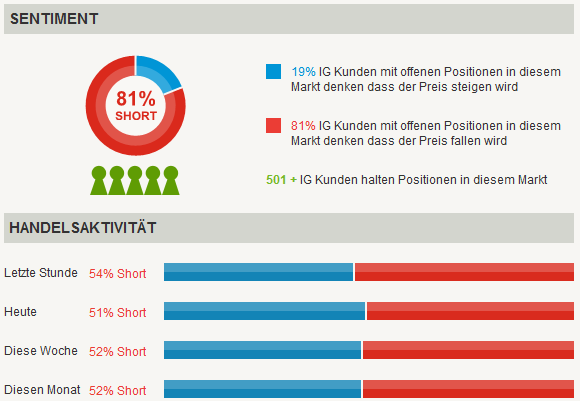 SENTIMENT

81%
SHORT

19% IG Kunden mit offenen Positionen in diesem Markt denken dass der Preis steigen wird

81% IG Kunden mit offenen Positionen in diesem Markt denken dass der Preis fallen wird

501 + IG Kunden halten Positionen in diesem Markt

HANDELSAKTIVITÄT

Letzte Stunde 54% Short

Heute 51% Short

Diese Woche 52% Short

Diesen Monat 52% Short